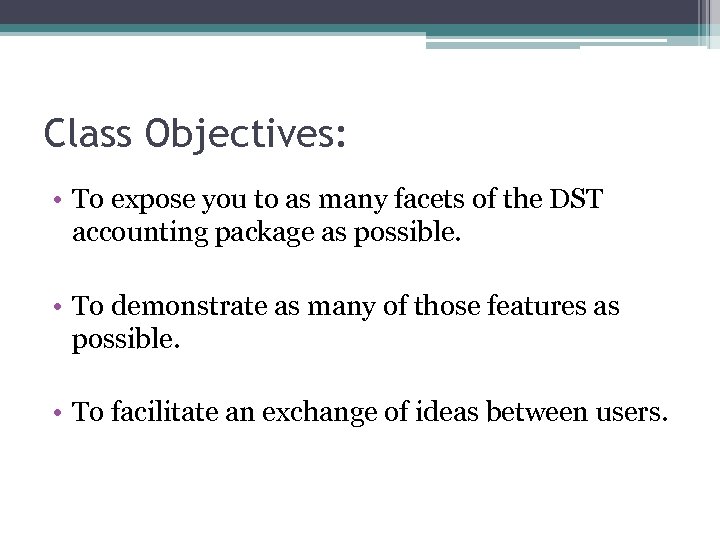 Class Objectives:

• To expose you to as many facets of the DST accounting package as possible.

• To demonstrate as many of those features as possible.

• To facilitate an exchange of ideas between users.